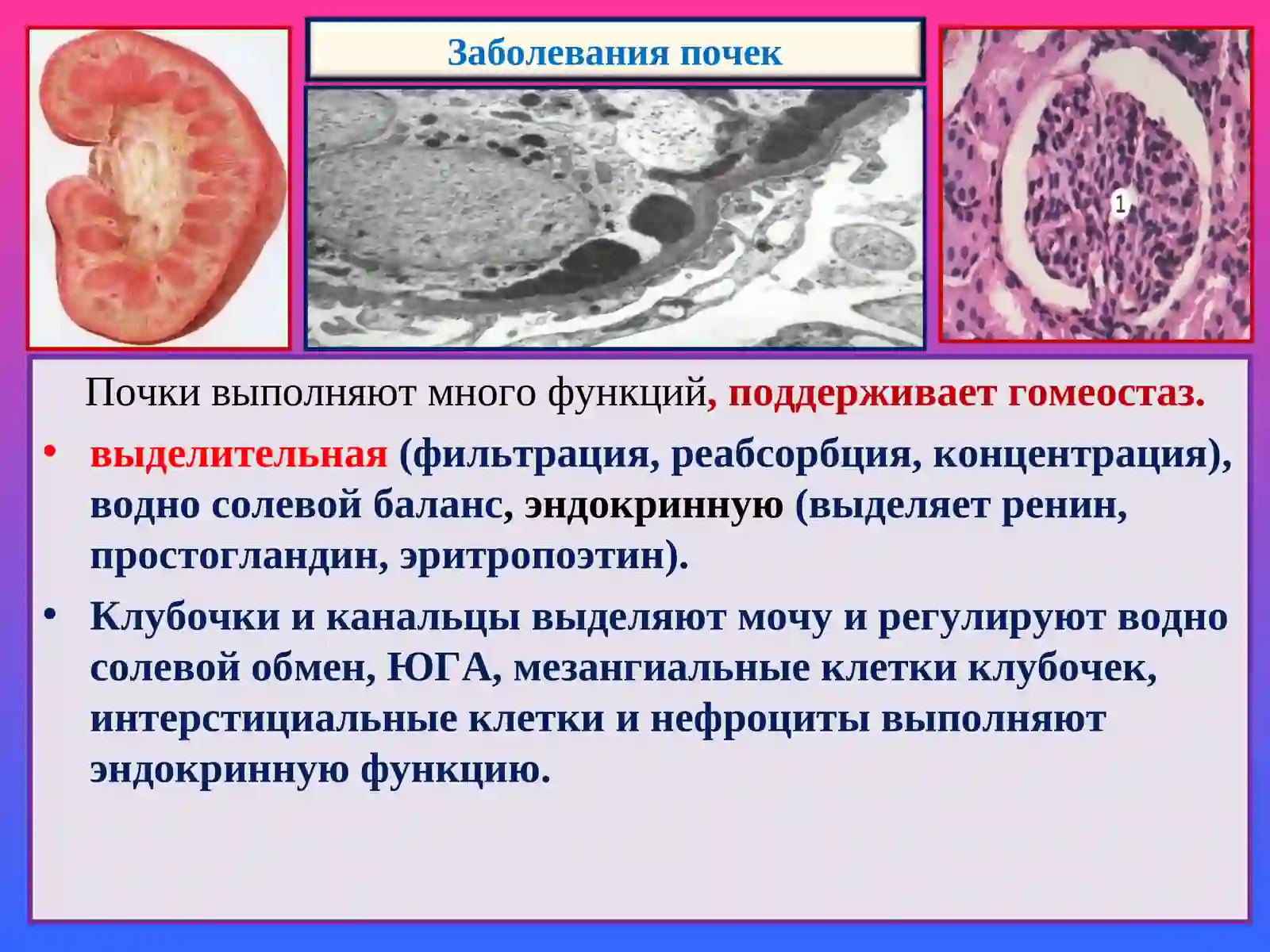 Заболевания почек

1

Почки выполняют много функций, поддерживает гомеостаз.

• выделительная (фильтрация, реабсорбция, концентрация), водно солевой баланс, эндокринную (выделяет ренин, простогландин, эритропоэтин).

• Клубочки и канальцы выделяют мочу и регулируют водно солевой обмен, ЮГА, мезангиальные клетки клубочек, интерстициальные клетки и нефроциты выполняют эндокринную функцию.